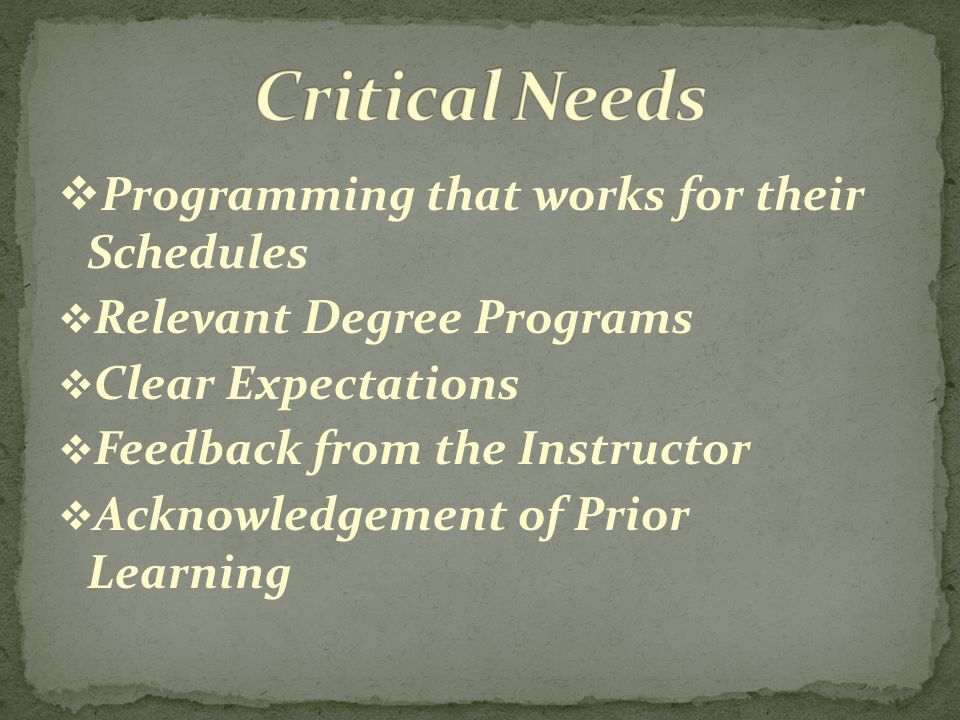 Critical Needs

❖Programming that works for their Schedules
❖Relevant Degree Programs
❖Clear Expectations
❖Feedback from the Instructor
❖Acknowledgement of Prior Learning